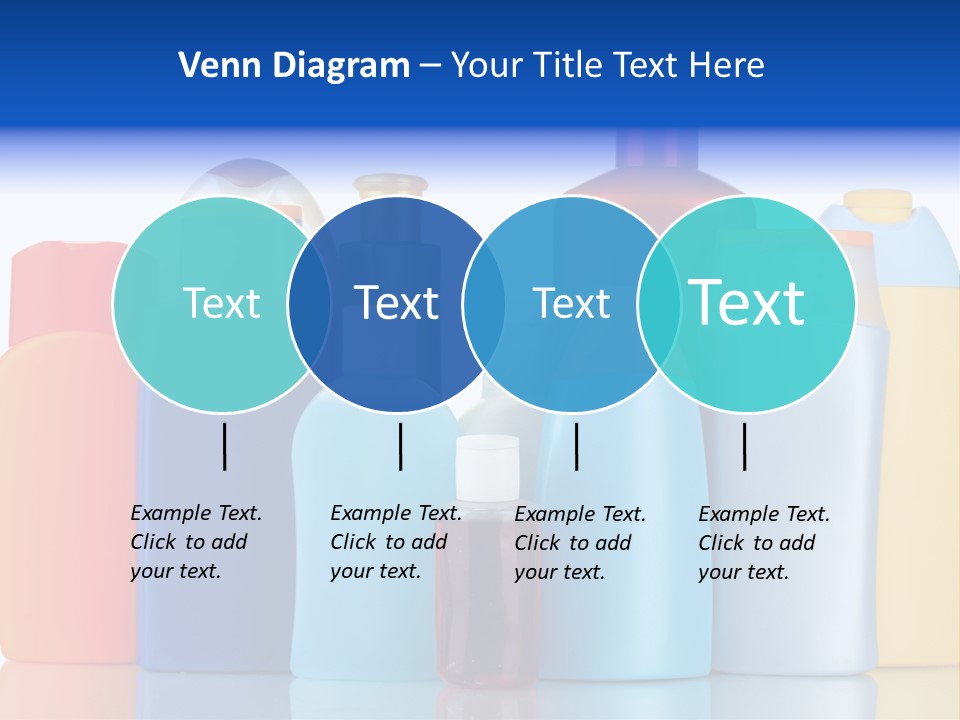 Venn Diagram – Your Title Text Here

Text

Text

Text

Text

Example Text. Click to add your text.

Example Text. Click to add your text.

Example Text. Click to add your text.

Example Text. Click to add your text.